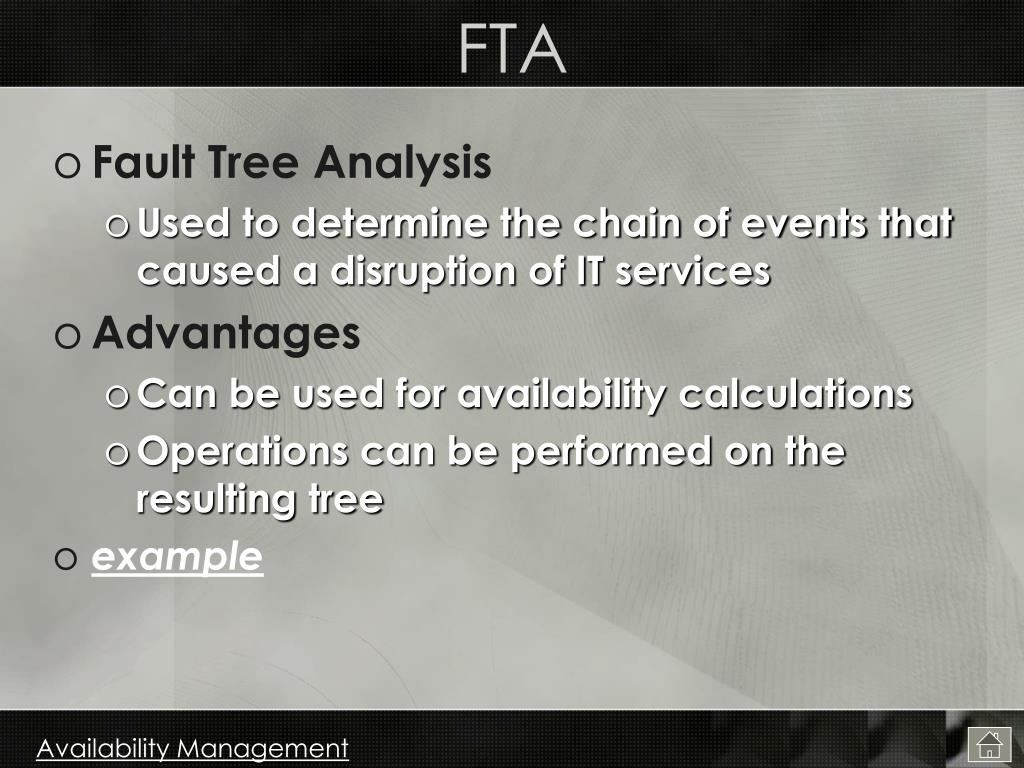 FTA

o Fault Tree Analysis

o Used to determine the chain of events that caused a disruption of IT services

o Advantages

o Can be used for availability calculations

o Operations can be performed on the resulting tree

o example

Availability Management